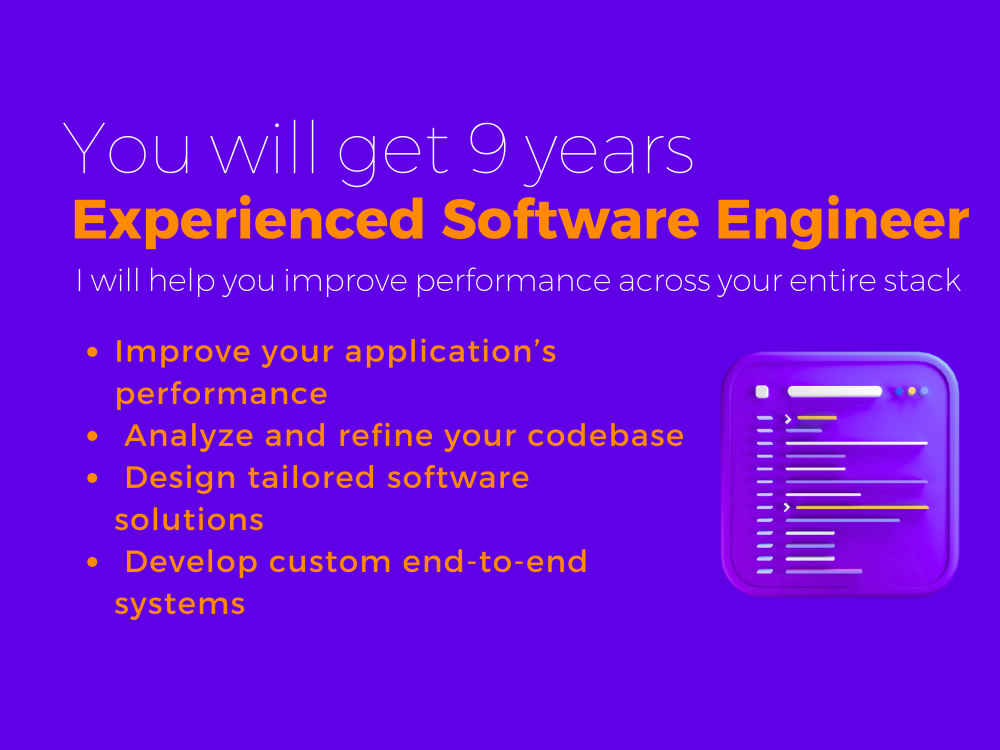 You will get 9 years

Experienced Software Engineer

I will help you improve performance across your entire stack

• Improve your application's performance
• Analyze and refine your codebase
• Design tailored software solutions
• Develop custom end-to-end systems